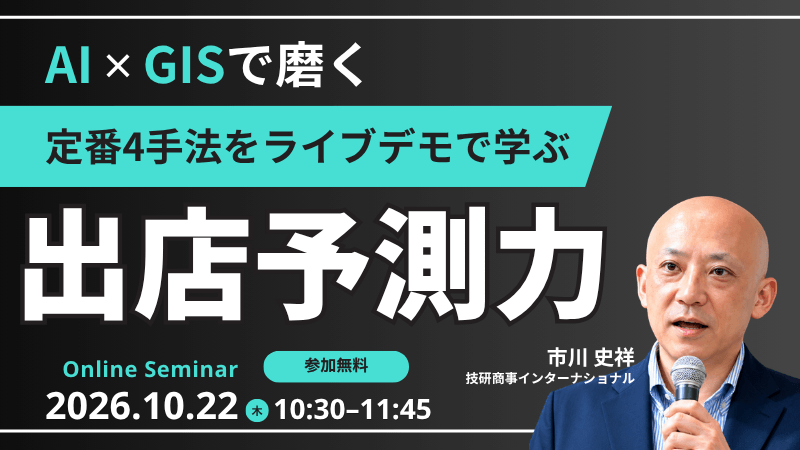 AI × GISで磨く

定番4手法をライブデモで学ぶ

出店予測力

Online Seminar

参加無料

2026.10.22 木 10:30–11:45

市川 史祥
技研商事インターナショナル